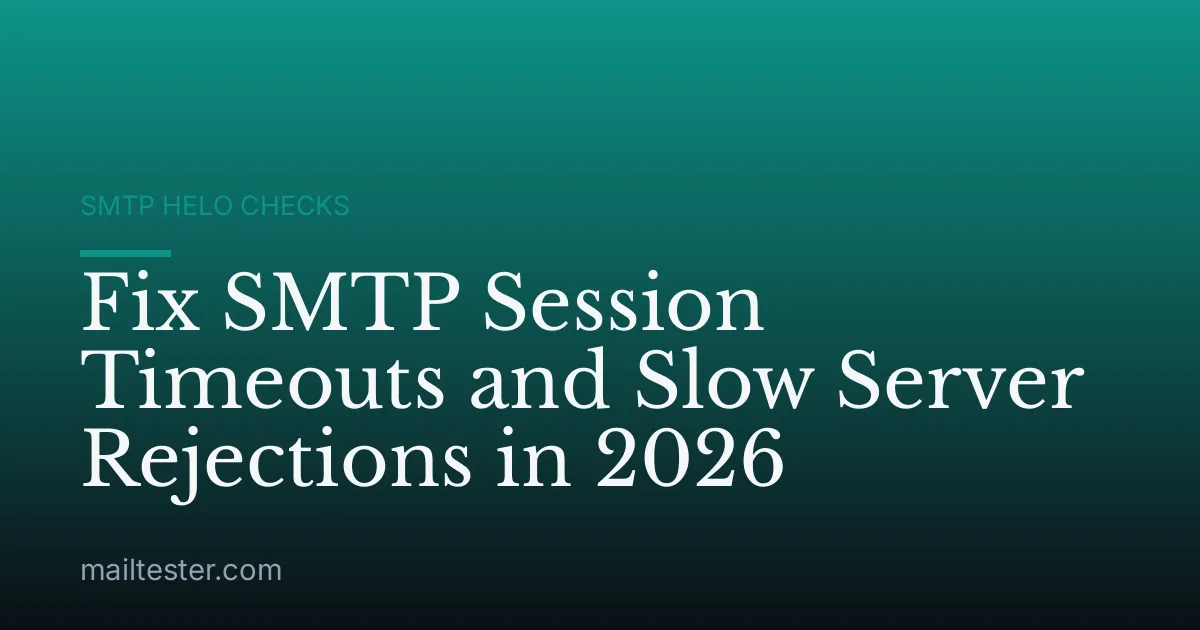 SMTP HELO CHECKS

Fix SMTP Session Timeouts and Slow Server Rejections in 2026

mailtester.com